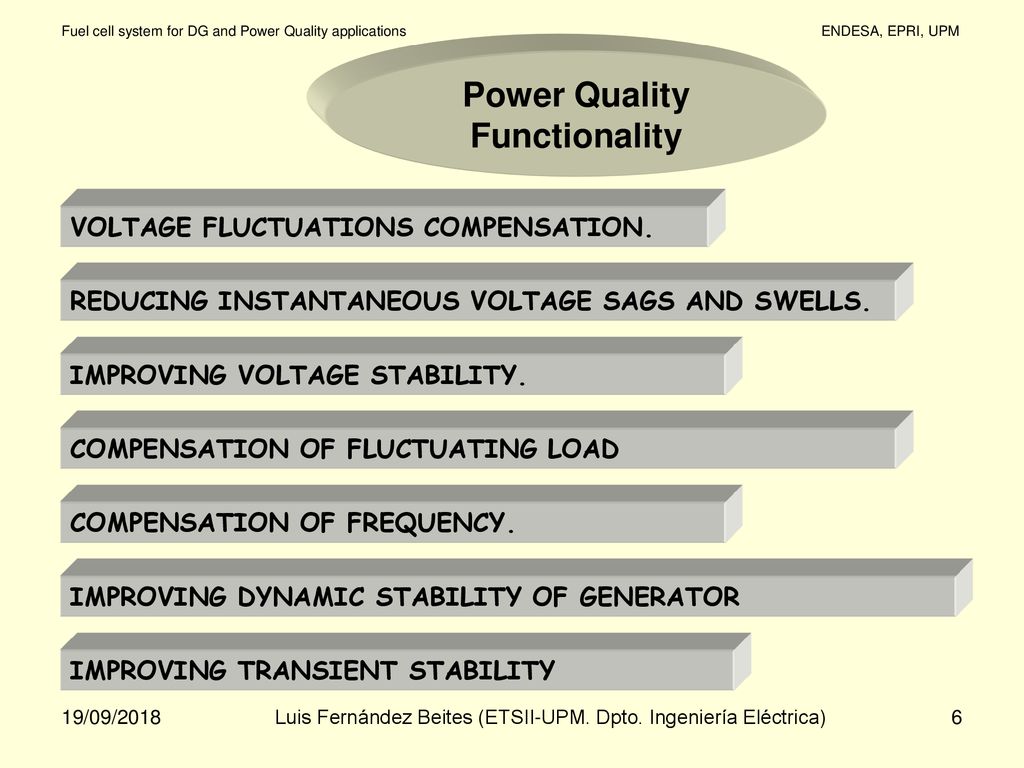 Fuel cell system for DG and Power Quality applications

ENDESA, EPRI, UPM

Power Quality Functionality

VOLTAGE FLUCTUATIONS COMPENSATION.

REDUCING INSTANTANEOUS VOLTAGE SAGS AND SWELLS.

IMPROVING VOLTAGE STABILITY.

COMPENSATION OF FLUCTUATING LOAD

COMPENSATION OF FREQUENCY.

IMPROVING DYNAMIC STABILITY OF GENERATOR

IMPROVING TRANSIENT STABILITY

19/09/2018

Luis Fernández Beites (ETSII-UPM. Dpto. Ingeniería Eléctrica)

6